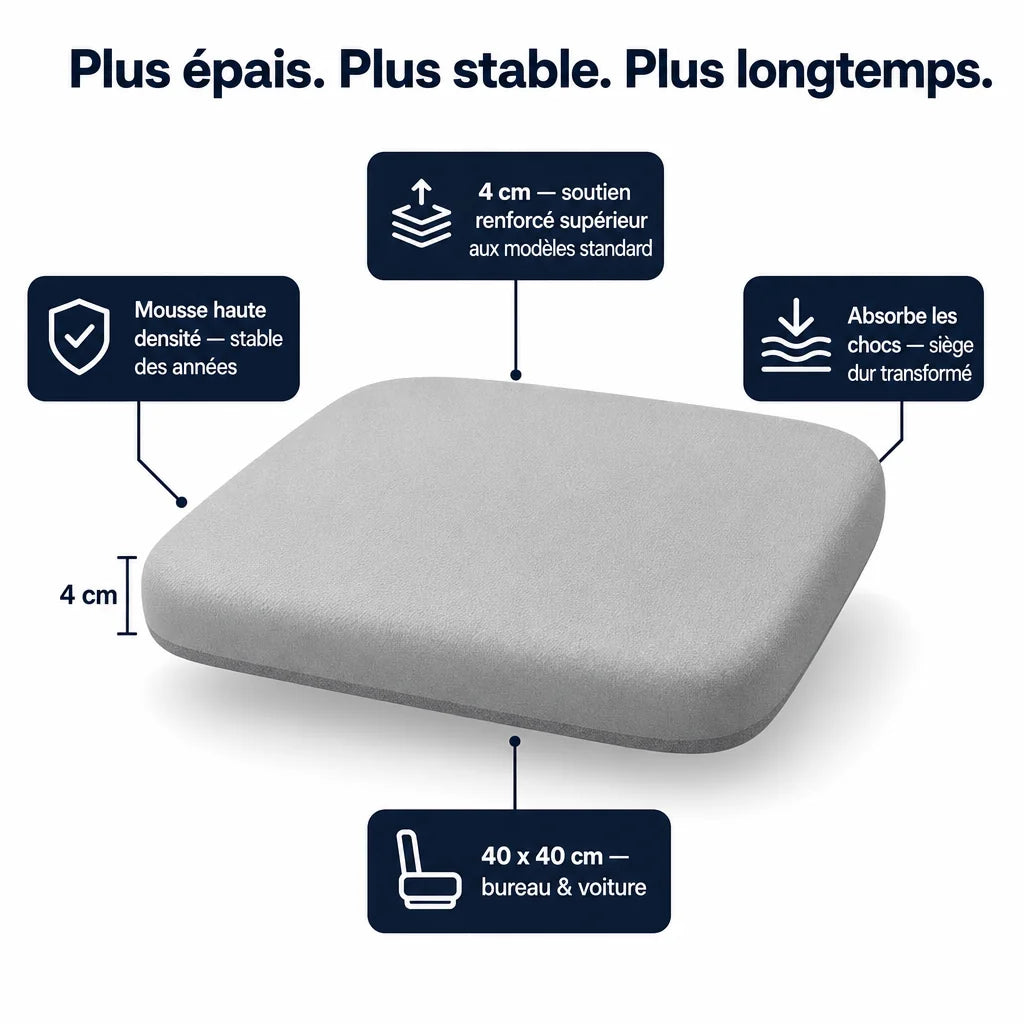 Plus épais. Plus stable. Plus longtemps.

4 cm — soutien renforcé supérieur aux modèles standard

Mousse haute densité — stable des années

Absorbe les chocs — siège dur transformé

4 cm

40 x 40 cm — bureau & voiture